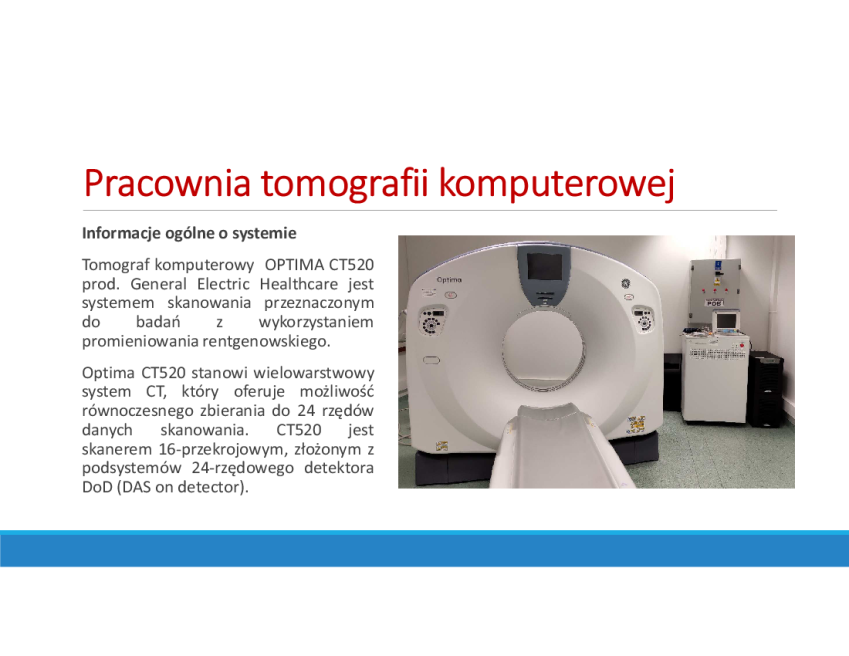 Pracownia tomografii komputerowej

Informacje ogólne o systemie

Tomograf komputerowy OPTIMA CT520 prod. General Electric Healthcare jest systemem skanowania przeznaczonym do badań z wykorzystaniem promieniowania rentgenowskiego.

Optima CT520 stanowi wielowarstwowy system CT, który oferuje możliwość równoczesnego zbierania do 24 rzędów danych skanowania. CT520 jest skanerem 16-przekrojowym, złożonym z podsystemów 24-rzędowego detektora DoD (DAS on detector).

Optima

POB